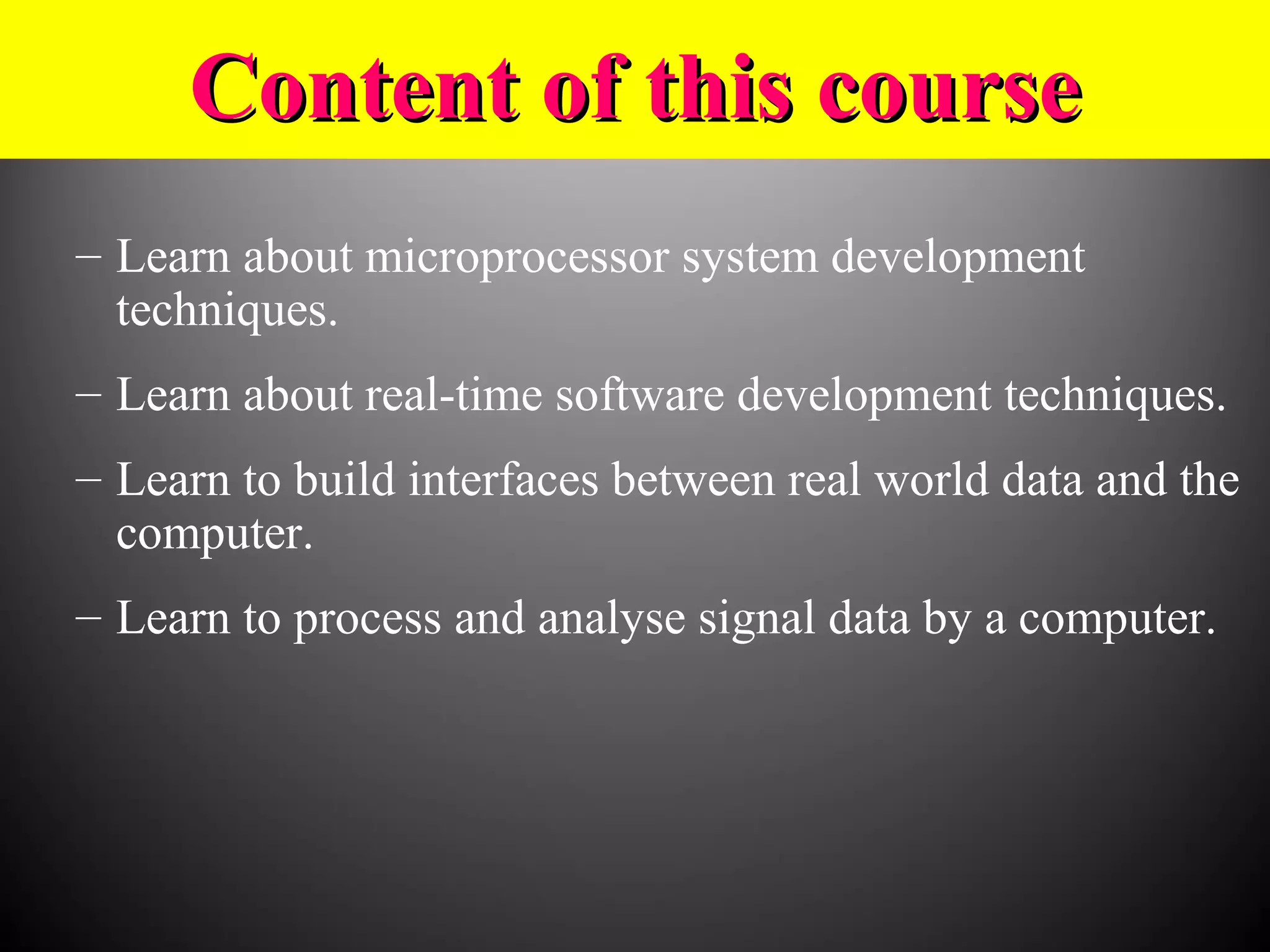 Content of this course

– Learn about microprocessor system development techniques.

– Learn about real-time software development techniques.

– Learn to build interfaces between real world data and the computer.

– Learn to process and analyse signal data by a computer.